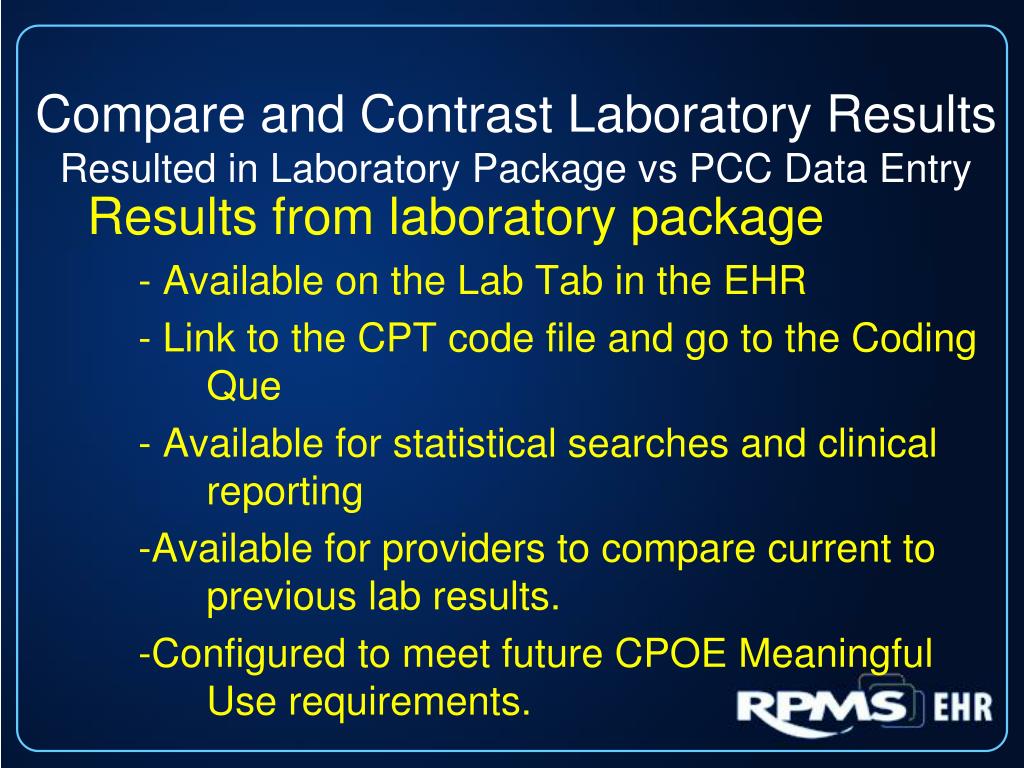 Compare and Contrast Laboratory Results
Resulted in Laboratory Package vs PCC Data Entry

Results from laboratory package

- Available on the Lab Tab in the EHR

- Link to the CPT code file and go to the Coding Que

- Available for statistical searches and clinical reporting

-Available for providers to compare current to previous lab results.

-Configured to meet future CPOE Meaningful Use requirements.

RPMS EHR